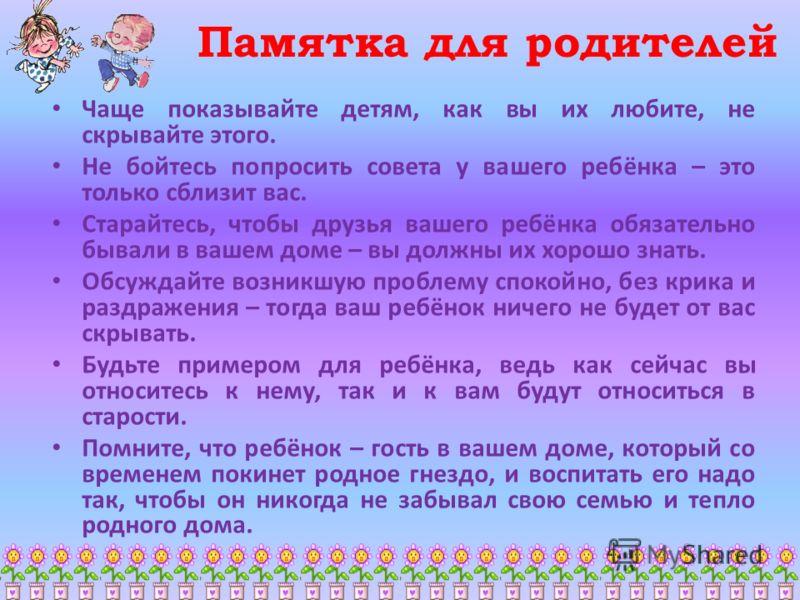 Памятка для родителей

• Чаще показывайте детям, как вы их любите, не скрывайте этого.

• Не бойтесь попросить совета у вашего ребёнка – это только сблизит вас.

• Старайтесь, чтобы друзья вашего ребёнка обязательно бывали в вашем доме – вы должны их хорошо знать.

• Обсуждайте возникшую проблему спокойно, без крика и раздражения – тогда ваш ребёнок ничего не будет от вас скрывать.

• Будьте примером для ребёнка, ведь как сейчас вы относитесь к нему, так и к вам будут относиться в старости.

• Помните, что ребёнок – гость в вашем доме, который со временем покинет родное гнездо, и воспитать его надо так, чтобы он никогда не забывал свою семью и тепло родного дома.

MyShared